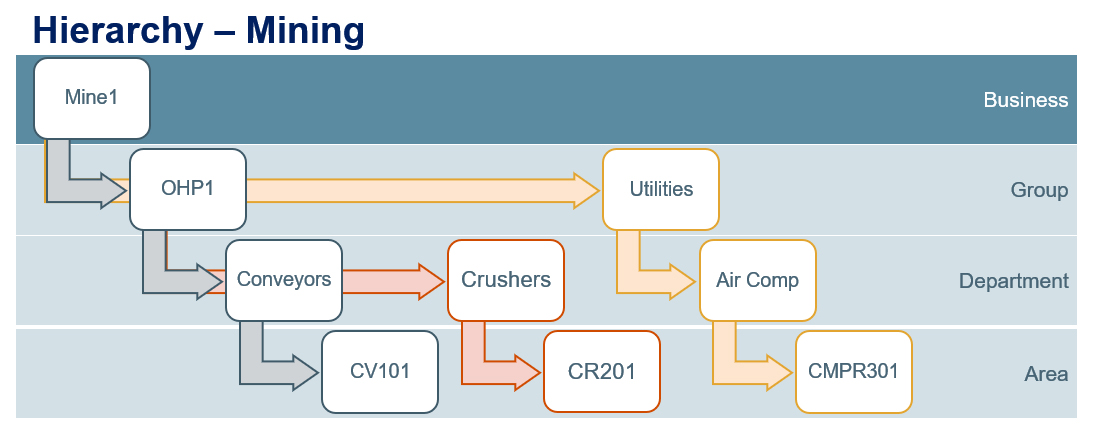 Hierarchy – Mining

Mine1

Business

OHP1

Utilities

Group

Conveyors

Crushers

Air Comp

Department

CV101

CR201

CMPR301

Area